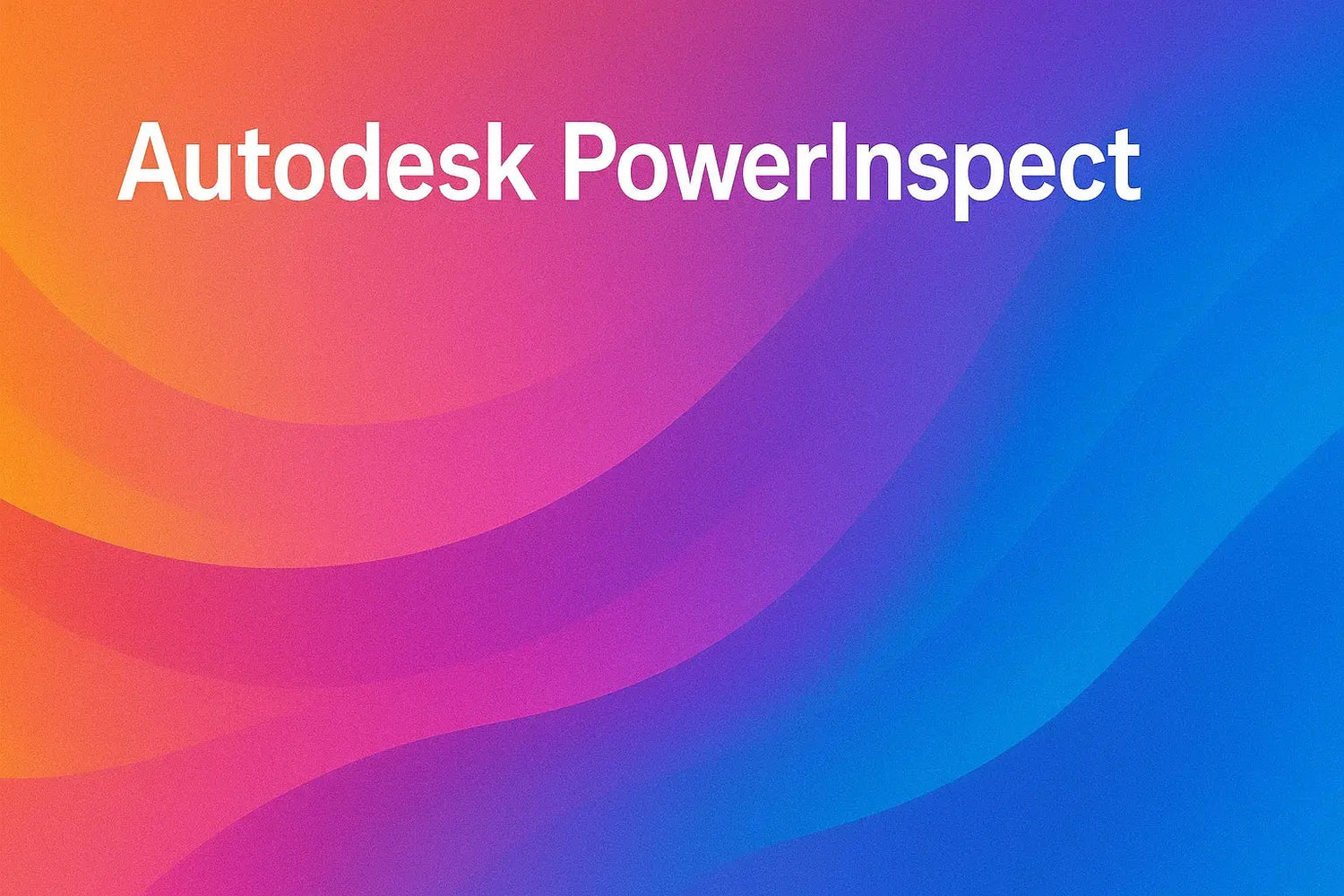 Autodesk PowerInspect